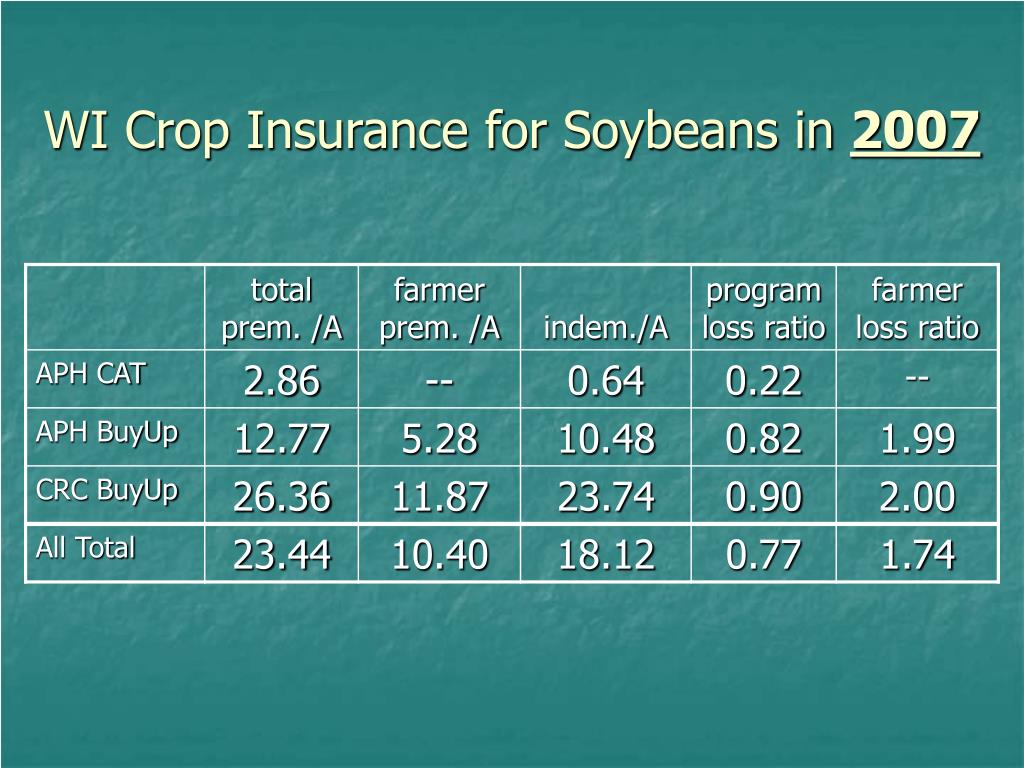 WI Crop Insurance for Soybeans in 2007

|  | total prem. /A | farmer prem. /A | indem./A | program loss ratio | farmer loss ratio |
|---|---|---|---|---|---|
| APH CAT | 2.86 | -- | 0.64 | 0.22 | -- |
| APH BuyUp | 12.77 | 5.28 | 10.48 | 0.82 | 1.99 |
| CRC BuyUp | 26.36 | 11.87 | 23.74 | 0.90 | 2.00 |
| All Total | 23.44 | 10.40 | 18.12 | 0.77 | 1.74 |